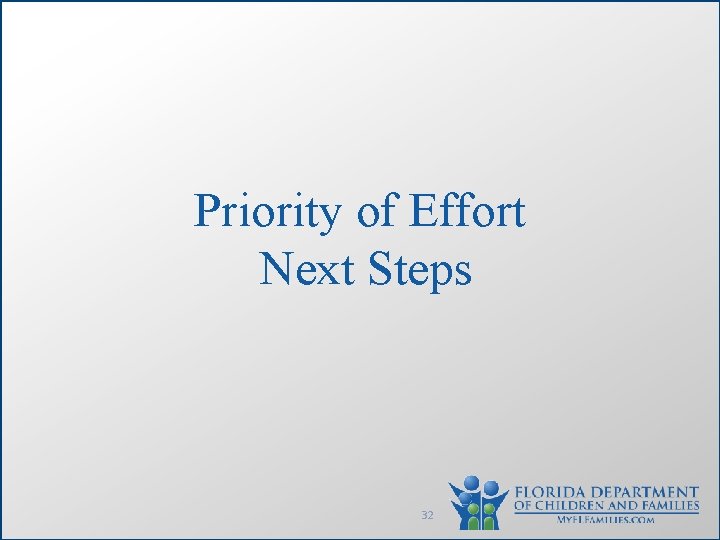 Priority of Effort
Next Steps

32

FLORIDA DEPARTMENT
OF CHILDREN AND FAMILIES
MYFLFAMILIES.COM